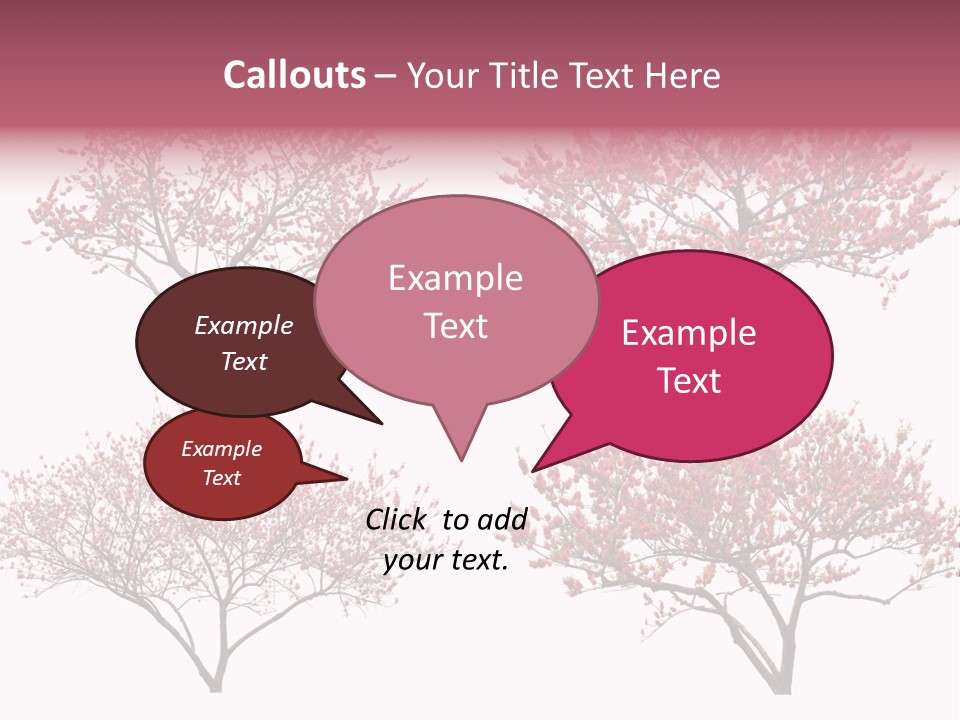 Callouts – Your Title Text Here

Example Text

Example Text

Example Text

Example Text

Click to add your text.